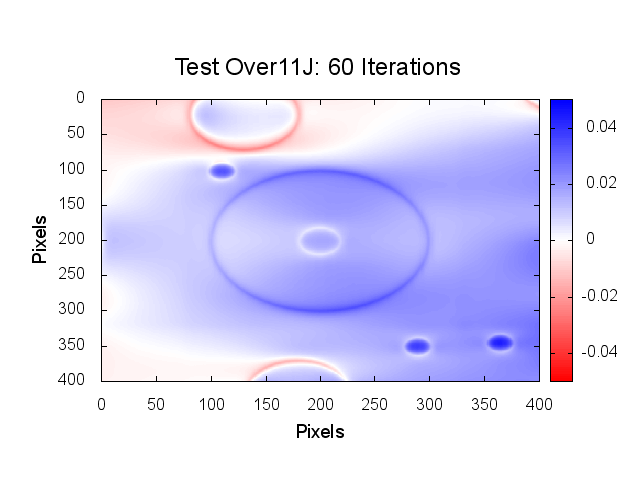 Test Over11J: 60 Iterations

Pixels

0
50
100
150
200
250
300
350
400

0
50
100
150
200
250
300
350
400

Pixels

0.04
0.02
0
-0.02
-0.04